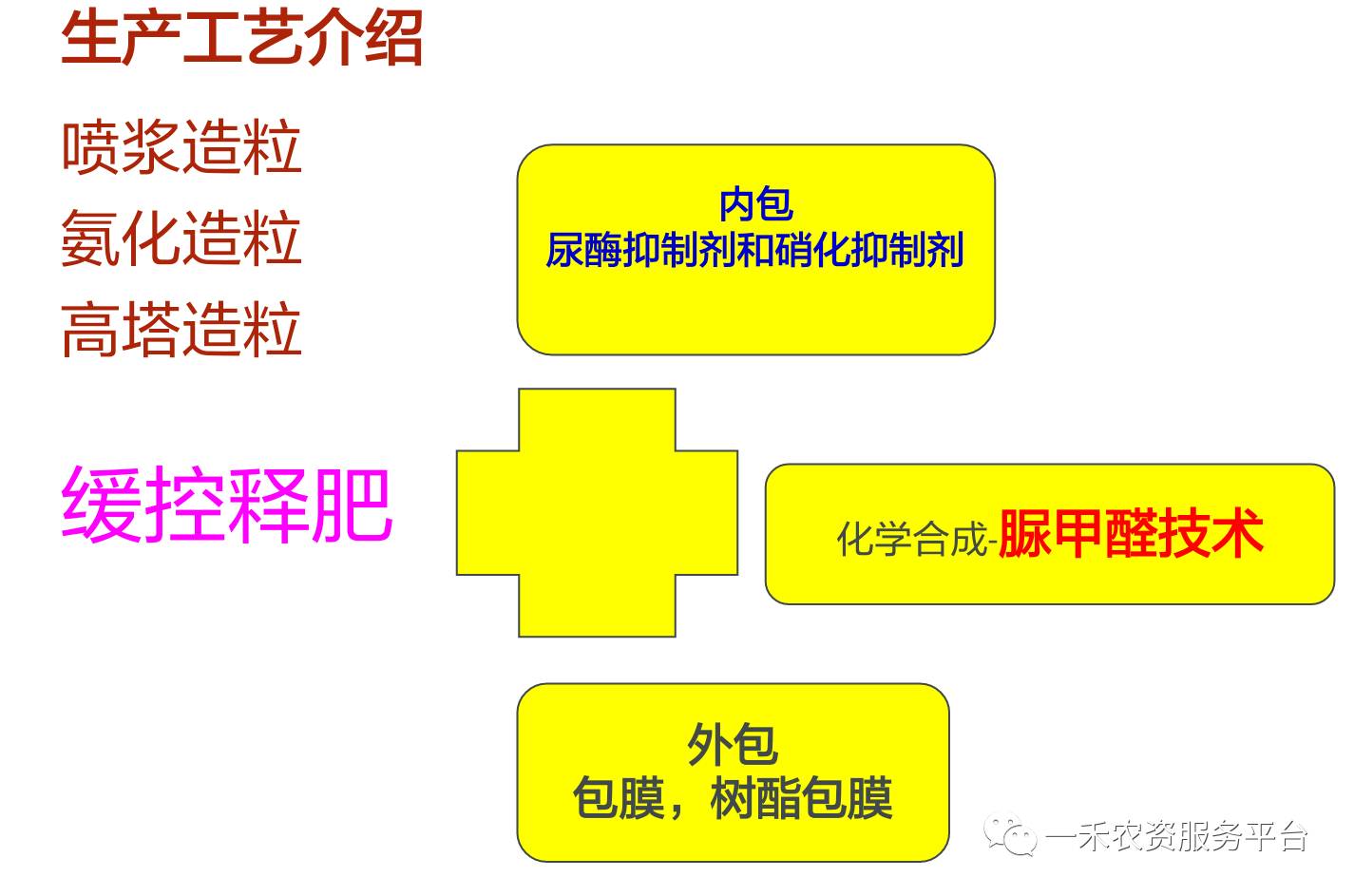 生产工艺介绍

喷浆造粒

氨化造粒

高塔造粒

缓控释肥

内包
尿酶抑制剂和硝化抑制剂

化学合成-脲甲醛技术

外包
包膜，树酯包膜

一禾农资服务平台